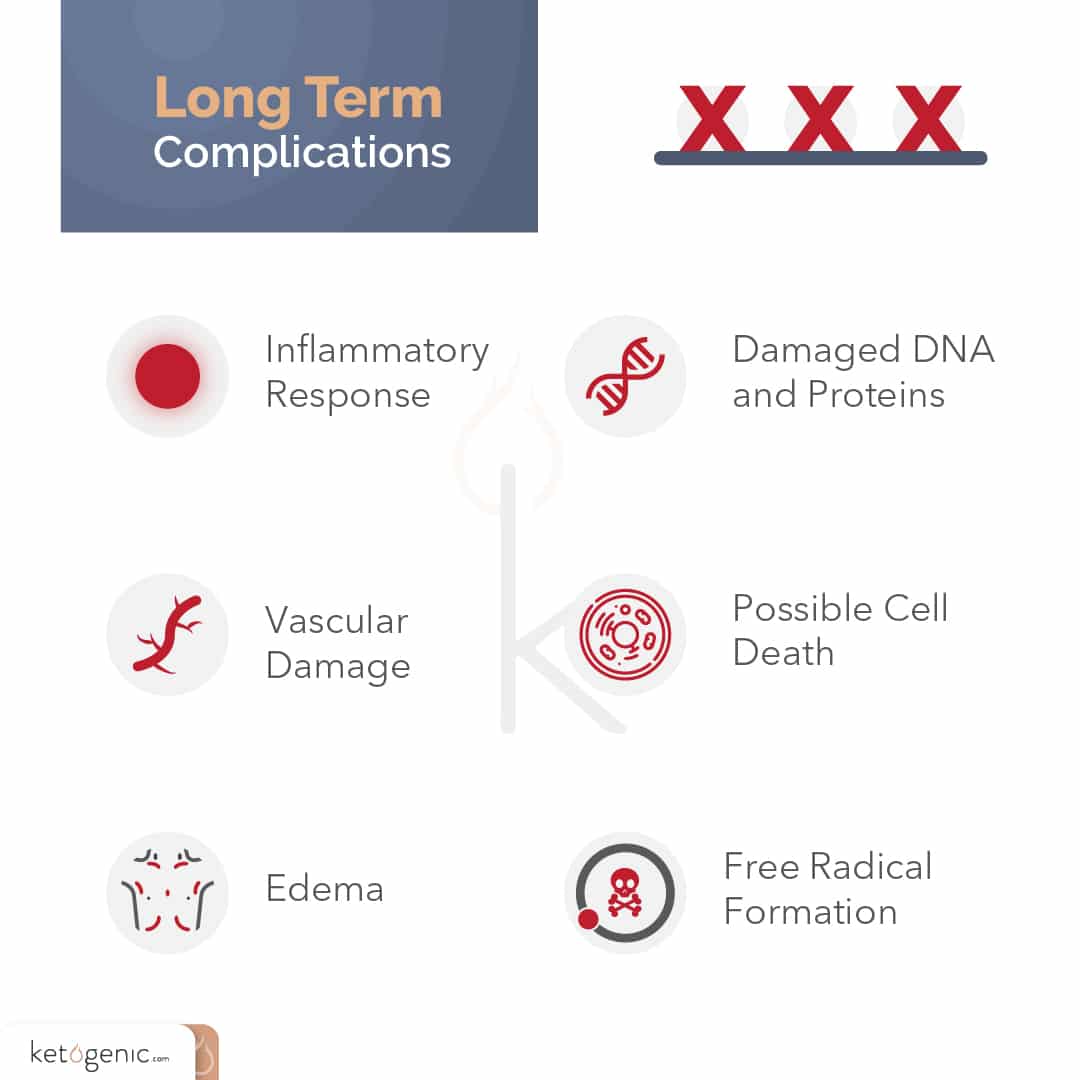 Long Term
Complications

X X X

Inflammatory Response

Damaged DNA and Proteins

Vascular Damage

Possible Cell Death

Edema

Free Radical Formation

ketogenic.com